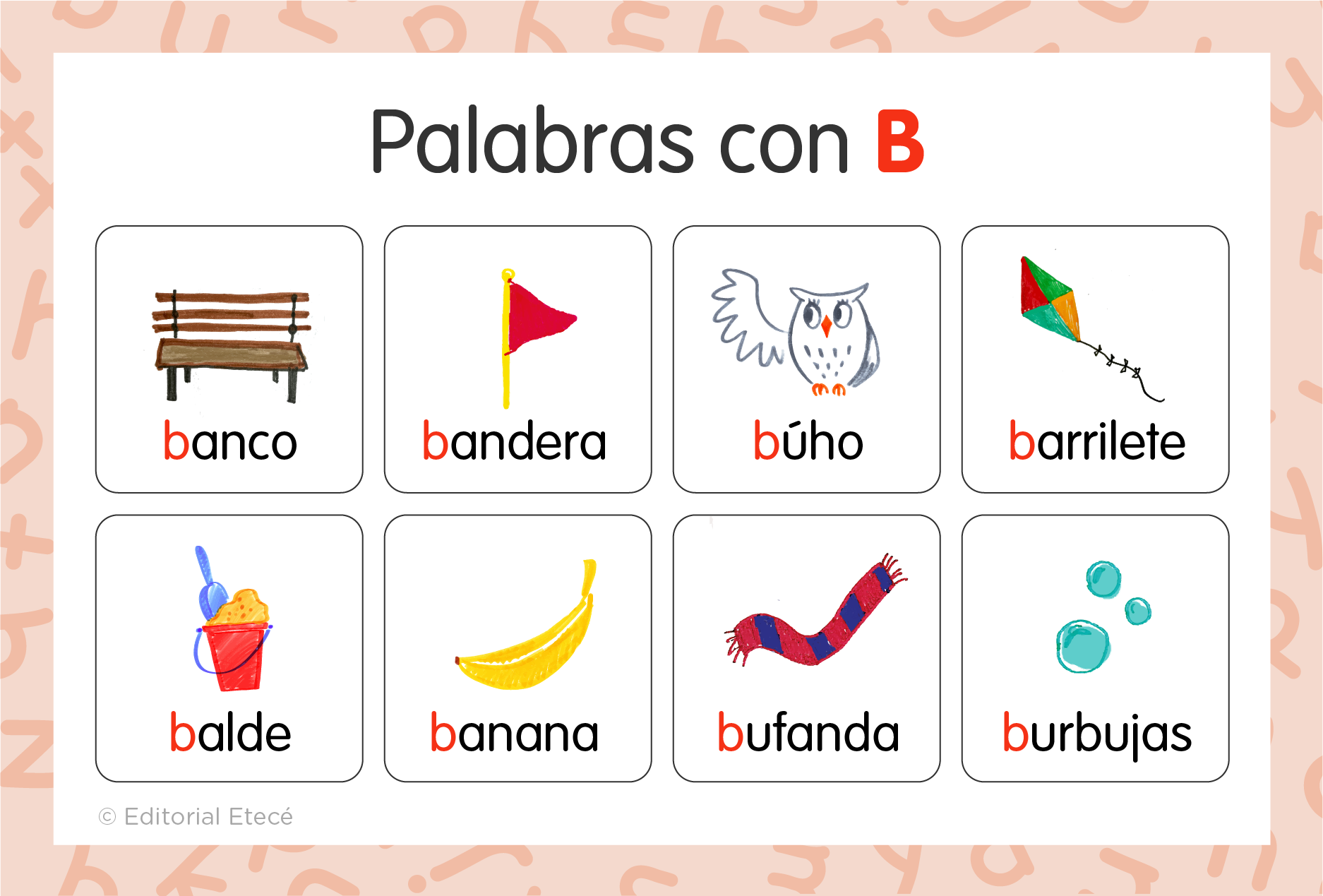 Palabras con B

banco

bandera

búho

barrilete

balde

banana

bufanda

burbujas

© Editorial Etecé